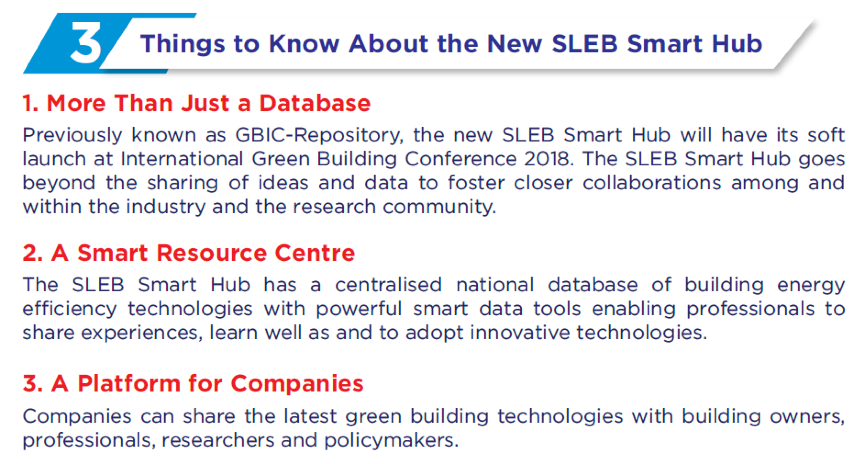 3 Things to Know About the New SLEB Smart Hub

1. More Than Just a Database

Previously known as GBIC-Repository, the new SLEB Smart Hub will have its soft launch at International Green Building Conference 2018. The SLEB Smart Hub goes beyond the sharing of ideas and data to foster closer collaborations among and within the industry and the research community.

2. A Smart Resource Centre

The SLEB Smart Hub has a centralised national database of building energy efficiency technologies with powerful smart data tools enabling professionals to share experiences, learn well as and to adopt innovative technologies.

3. A Platform for Companies

Companies can share the latest green building technologies with building owners, professionals, researchers and policymakers.